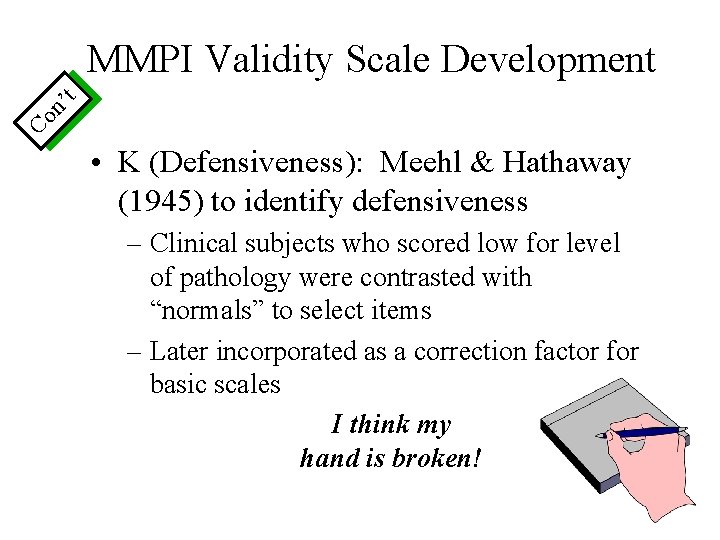 MMPI Validity Scale Development

Con't

• K (Defensiveness): Meehl & Hathaway (1945) to identify defensiveness

– Clinical subjects who scored low for level of pathology were contrasted with "normals" to select items

– Later incorporated as a correction factor for basic scales

I think my hand is broken!